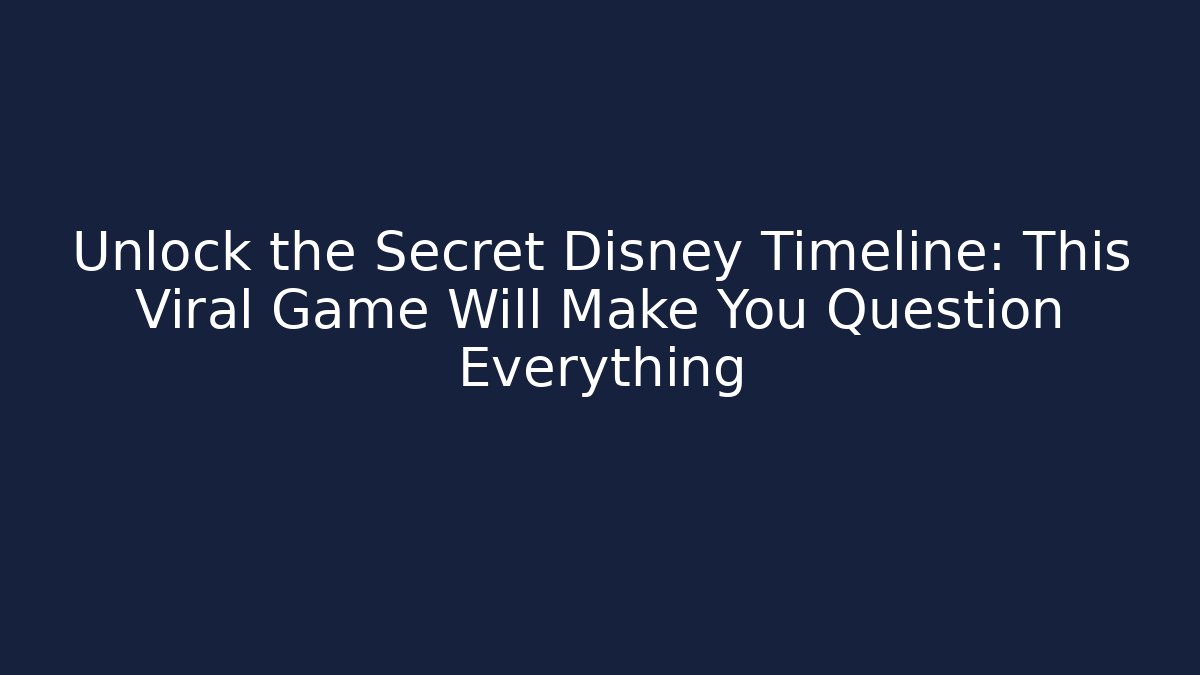 Unlock the Secret Disney Timeline: This Viral Game Will Make You Question Everything